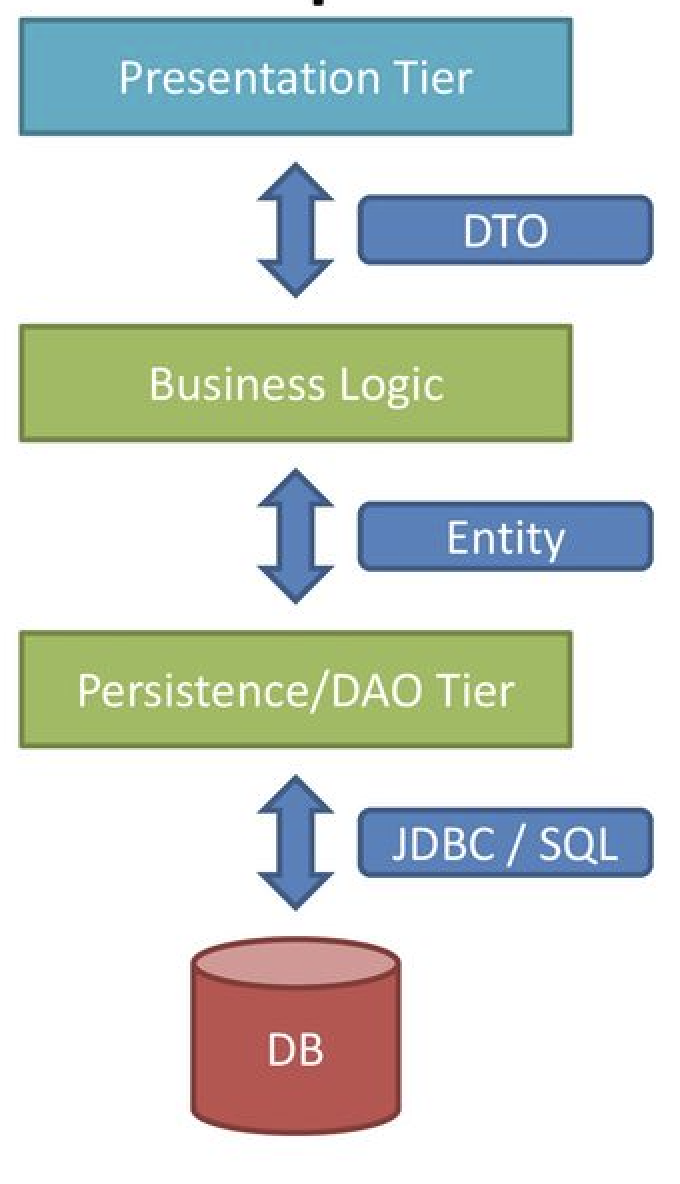 Presentation Tier

DTO

Business Logic

Entity

Persistence/DAO Tier

JDBC / SQL

DB